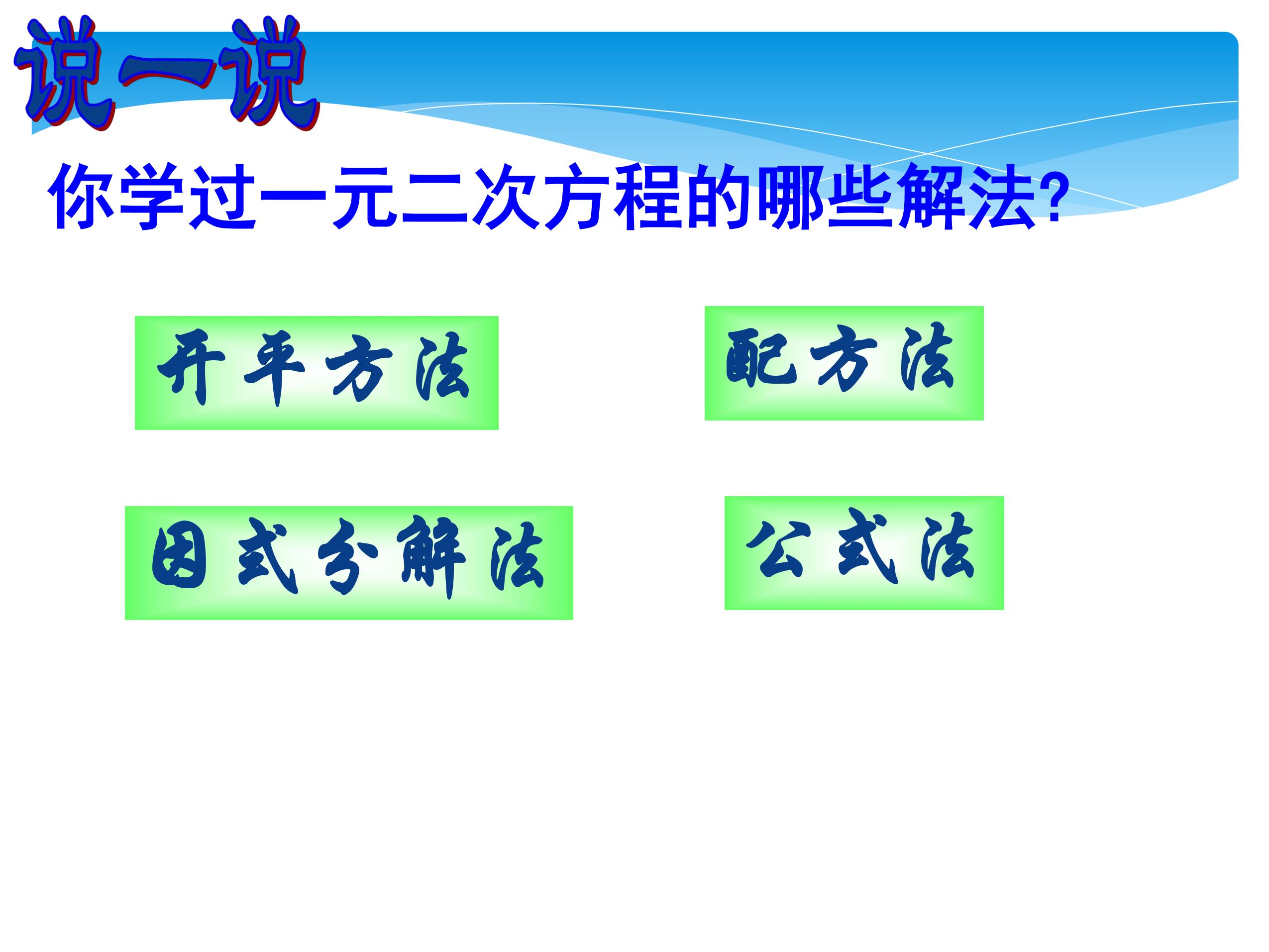 说一说

你学过一元二次方程的哪些解法?

开平方法

配方法

因式分解法

公式法